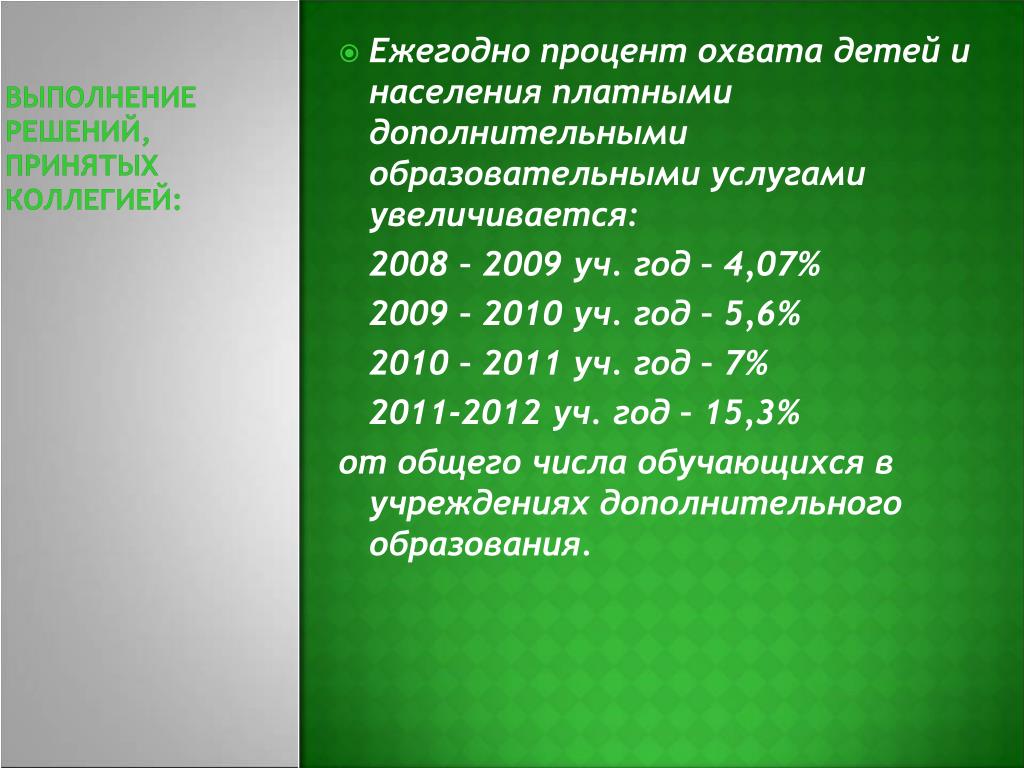 ВЫПОЛНЕНИЕ РЕШЕНИЙ, ПРИНЯТЫХ КОЛЛЕГИЕЙ:

Ежегодно процент охвата детей и населения платными дополнительными образовательными услугами увеличивается:

2008 – 2009 уч. год – 4,07%

2009 – 2010 уч. год – 5,6%

2010 – 2011 уч. год – 7%

2011-2012 уч. год – 15,3%

от общего числа обучающихся в учреждениях дополнительного образования.